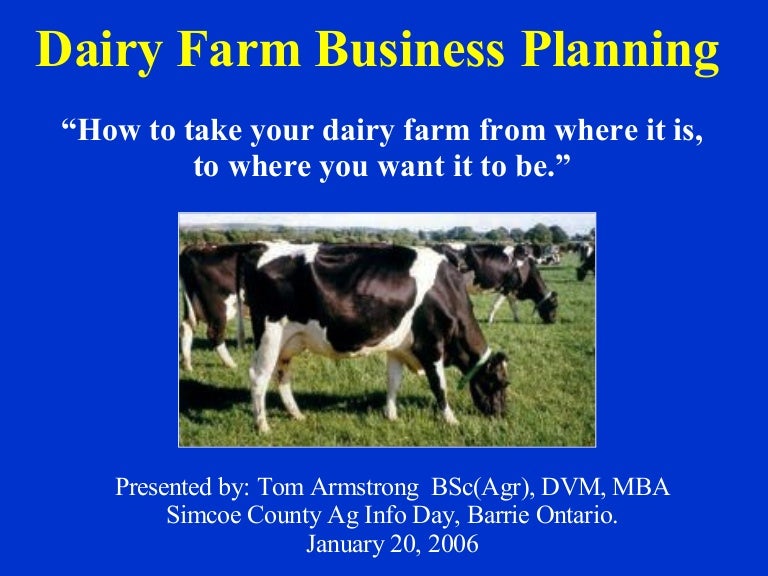 Dairy Farm Business Planning

“How to take your dairy farm from where it is, to where you want it to be.”

Presented by: Tom Armstrong BSc(Agr), DVM, MBA
Simcoe County Ag Info Day, Barrie Ontario.
January 20, 2006